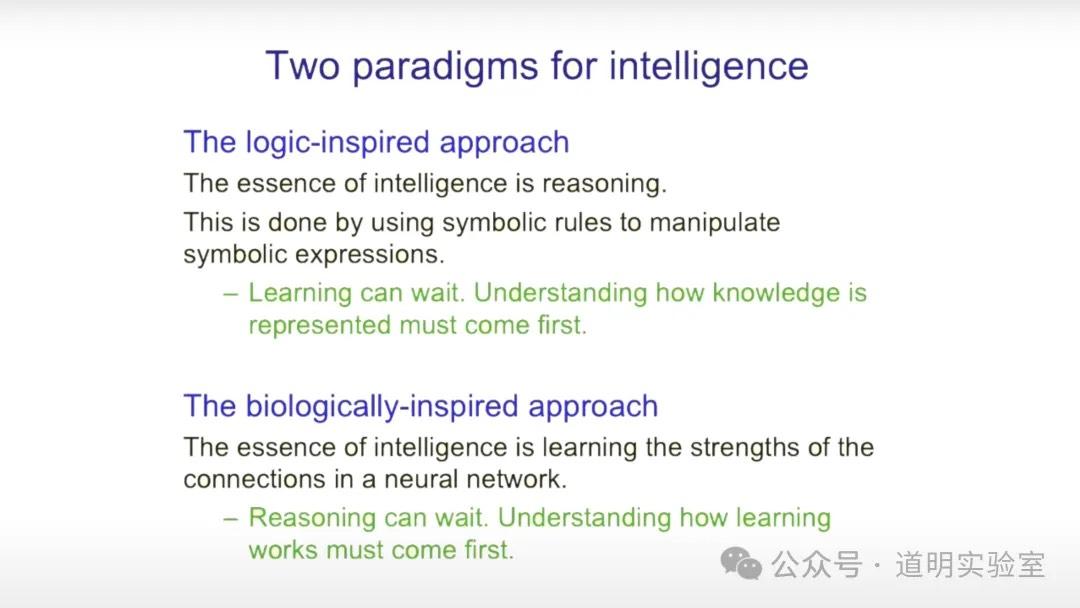 Two paradigms for intelligence

The logic-inspired approach

The essence of intelligence is reasoning.

This is done by using symbolic rules to manipulate symbolic expressions.

– Learning can wait. Understanding how knowledge is represented must come first.

The biologically-inspired approach

The essence of intelligence is learning the strengths of the connections in a neural network.

– Reasoning can wait. Understanding how learning works must come first.

公众号 · 道明实验室